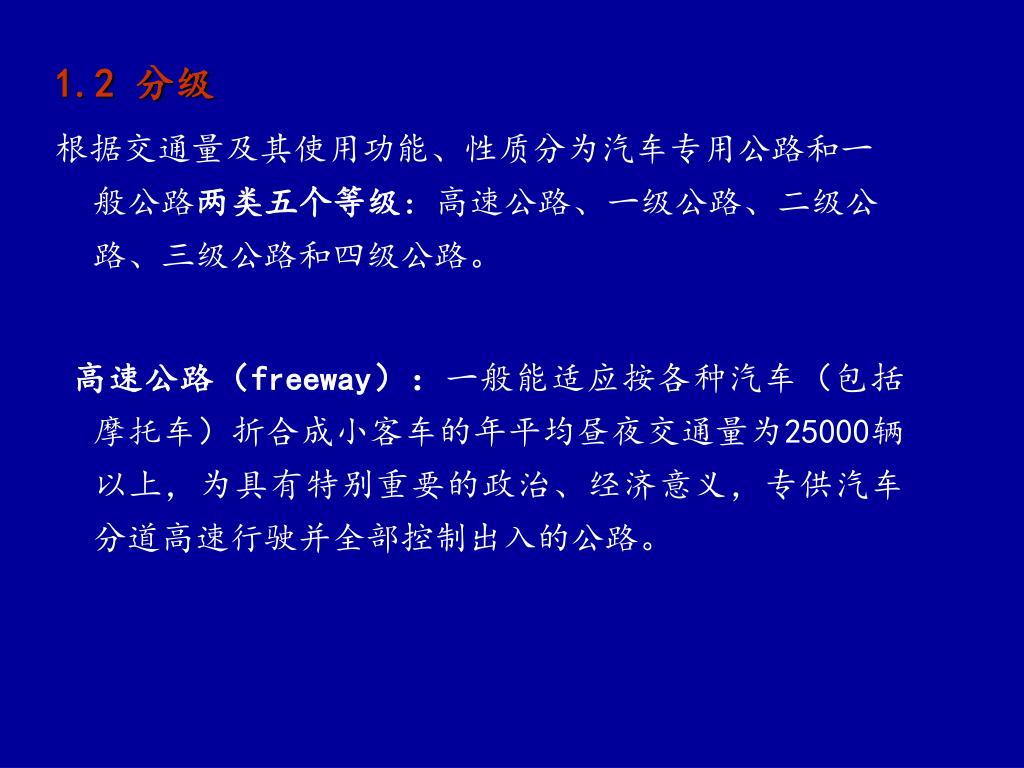 1.2 分级

根据交通量及其使用功能、性质分为汽车专用公路和一般公路两类五个等级：高速公路、一级公路、二级公路、三级公路和四级公路。

高速公路（freeway）：一般能适应按各种汽车（包括摩托车）折合成小客车的年平均昼夜交通量为25000辆以上，为具有特别重要的政治、经济意义，专供汽车分道高速行驶并全部控制出入的公路。